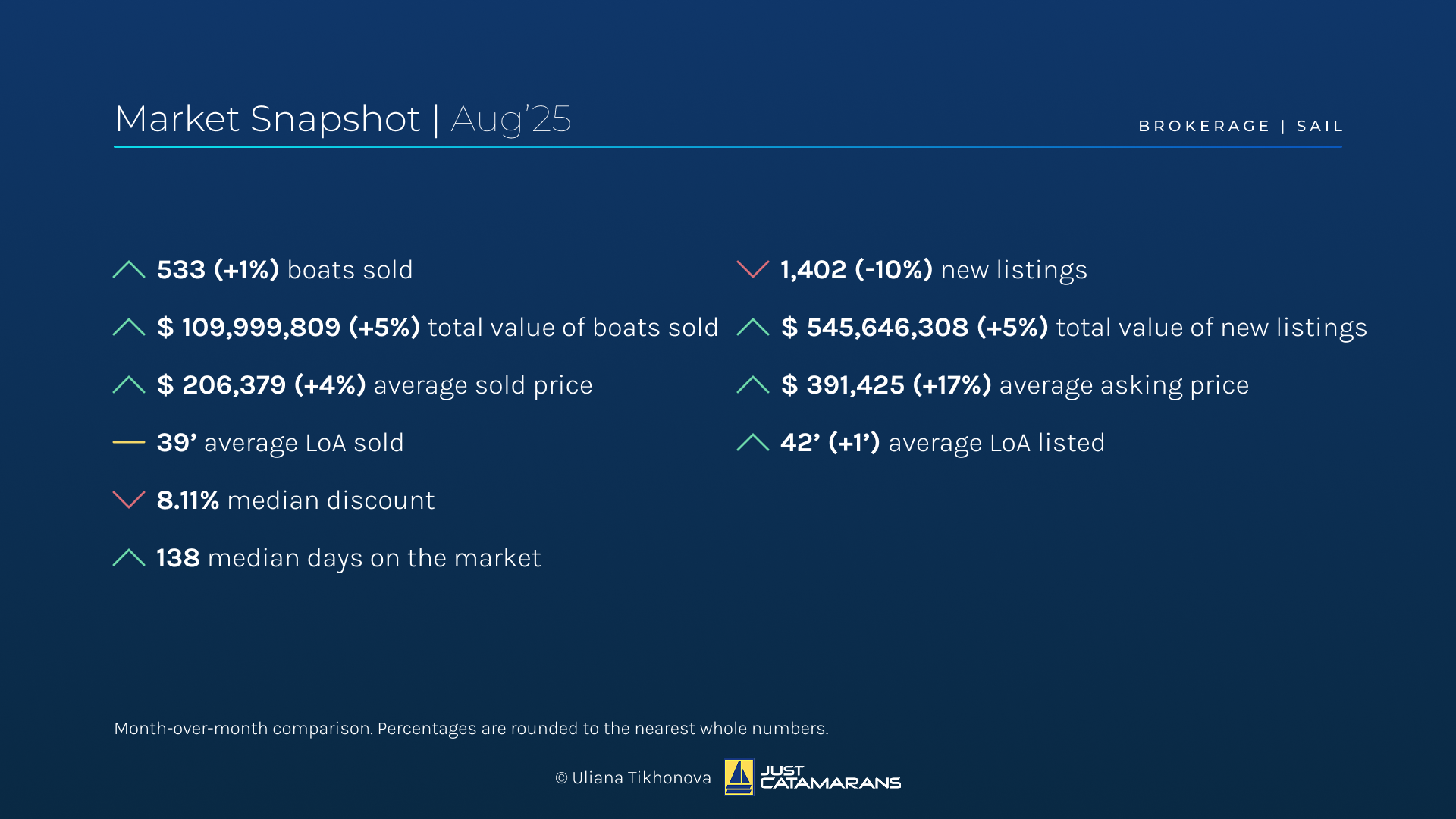 Market Snapshot | Aug'25

BROKERAGE | SAIL

533 (+1%) boats sold

$ 109,999,809 (+5%) total value of boats sold

$ 206,379 (+4%) average sold price

39' average LoA sold

8.11% median discount

138 median days on the market

1,402 (-10%) new listings

$ 545,646,308 (+5%) total value of new listings

$ 391,425 (+17%) average asking price

42' (+1') average LoA listed

Month-over-month comparison. Percentages are rounded to the nearest whole numbers.

© Uliana Tikhonova JUST CATAMARANS